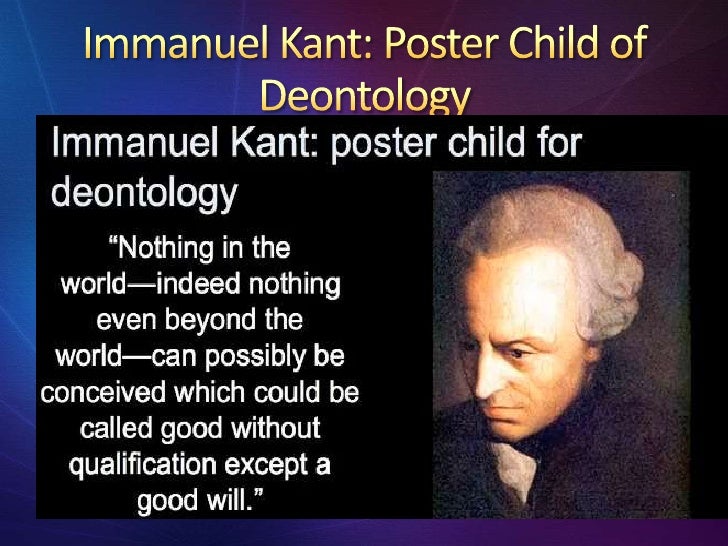 Immanuel Kant: Poster Child of Deontology

Immanuel Kant: poster child for deontology

“Nothing in the world—indeed nothing even beyond the world—can possibly be conceived which could be called good without qualification except a good will.”